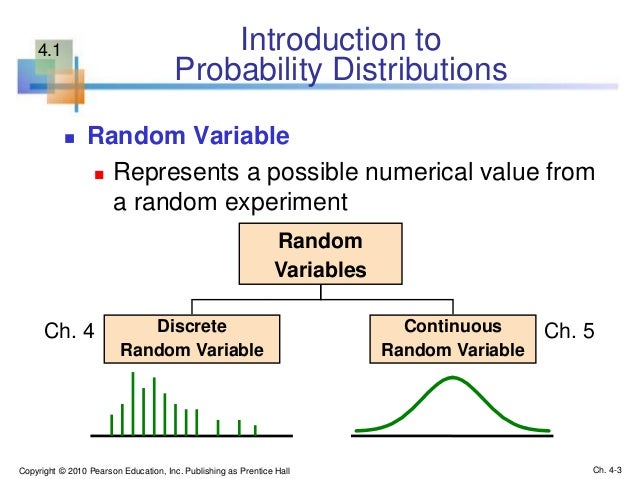 4.1

Introduction to Probability Distributions

Random Variable

Represents a possible numerical value from a random experiment

Random Variables

Ch. 4

Discrete Random Variable

Continuous Random Variable

Ch. 5

Copyright © 2010 Pearson Education, Inc. Publishing as Prentice Hall

Ch. 4-3